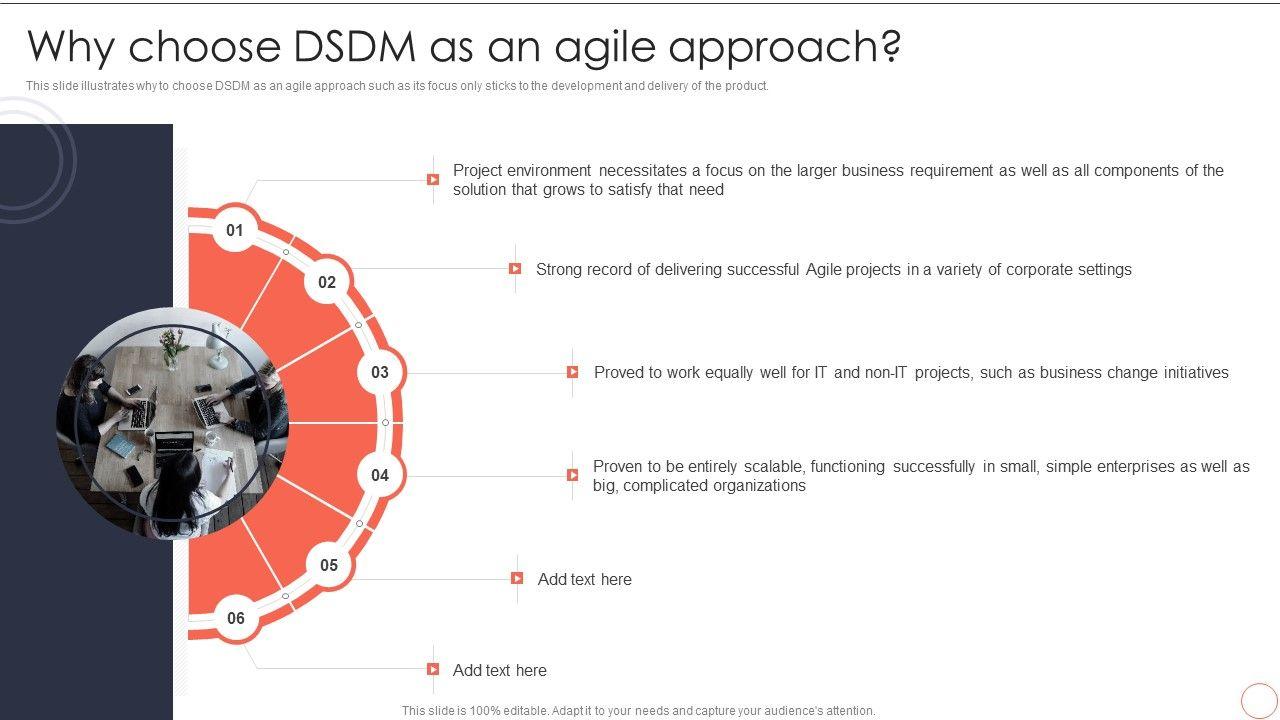 Why choose DSDM as an agile approach?

This slide illustrates why to choose DSDM as an agile approach such as its focus only sticks to the development and delivery of the product.

01

Project environment necessitates a focus on the larger business requirement as well as all components of the solution that grows to satisfy that need

02

Strong record of delivering successful Agile projects in a variety of corporate settings

03

Proved to work equally well for IT and non-IT projects, such as business change initiatives

04

Proven to be entirely scalable, functioning successfully in small, simple enterprises as well as big, complicated organizations

05

Add text here

06

Add text here

This slide is 100% editable. Adapt it to your needs and capture your audience's attention.